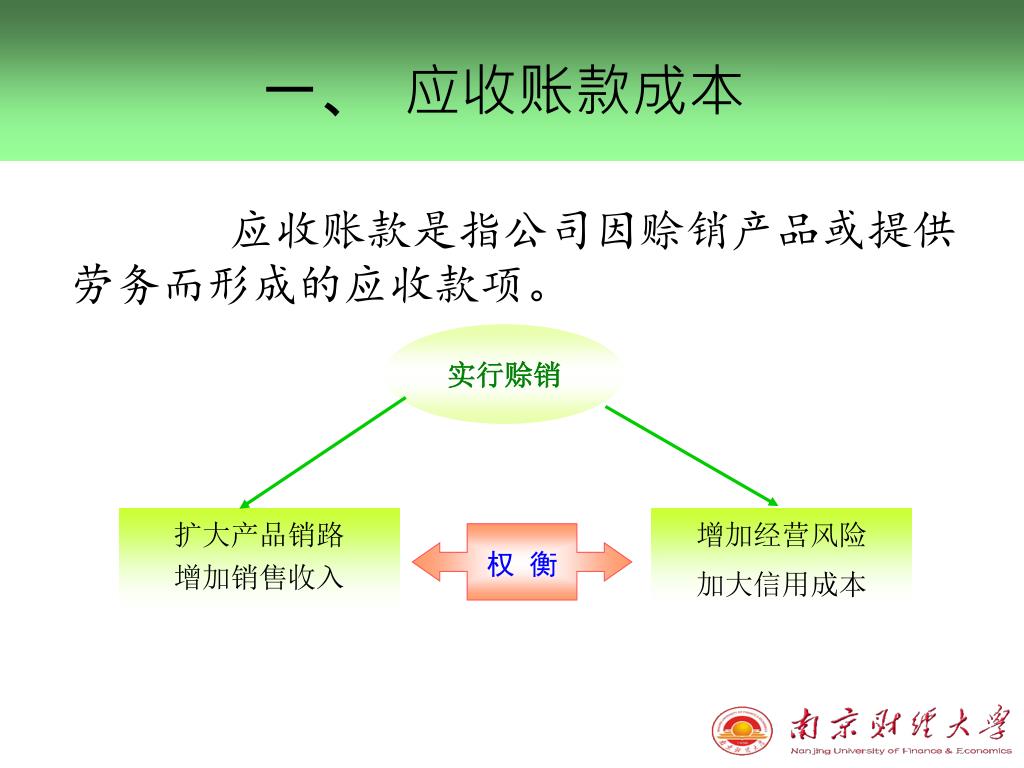 一、 应收账款成本

应收账款是指公司因赊销产品或提供劳务而形成的应收款项。

实行赊销

扩大产品销路
增加销售收入

权 衡

增加经营风险
加大信用成本

南京财经大学
Nanjing University of Finance & Economics